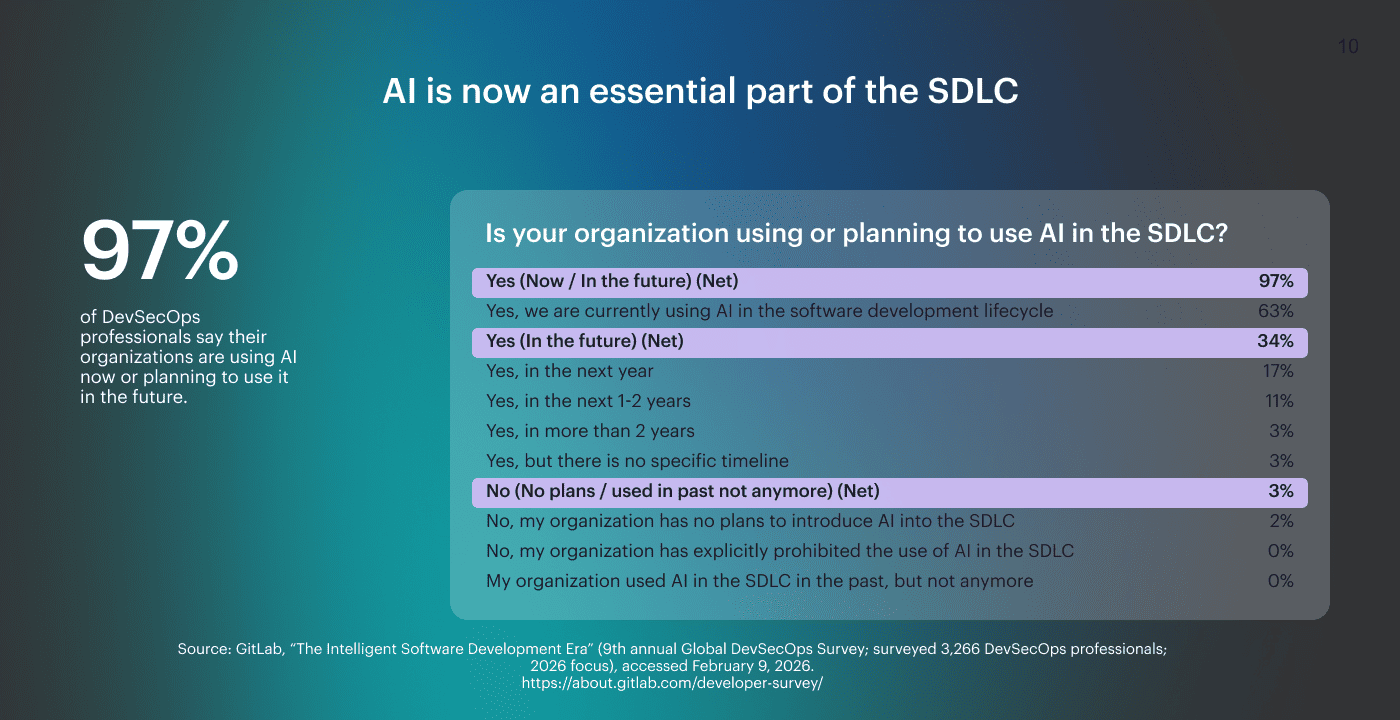 10

AI is now an essential part of the SDLC

97%

of DevSecOps professionals say their organizations are using AI now or planning to use it in the future.

Is your organization using or planning to use AI in the SDLC?

| | |
|---|---|
| Yes (Now / In the future) (Net) | 97% |
| Yes, we are currently using AI in the software development lifecycle | 63% |
| Yes (In the future) (Net) | 34% |
| Yes, in the next year | 17% |
| Yes, in the next 1-2 years | 11% |
| Yes, in more than 2 years | 3% |
| Yes, but there is no specific timeline | 3% |
| No (No plans / used in past not anymore) (Net) | 3% |
| No, my organization has no plans to introduce AI into the SDLC | 2% |
| No, my organization has explicitly prohibited the use of AI in the SDLC | 0% |
| My organization used AI in the SDLC in the past, but not anymore | 0% |

Source: GitLab, "The Intelligent Software Development Era" (9th annual Global DevSecOps Survey; surveyed 3,266 DevSecOps professionals; 2026 focus), accessed February 9, 2026.
https://about.gitlab.com/developer-survey/